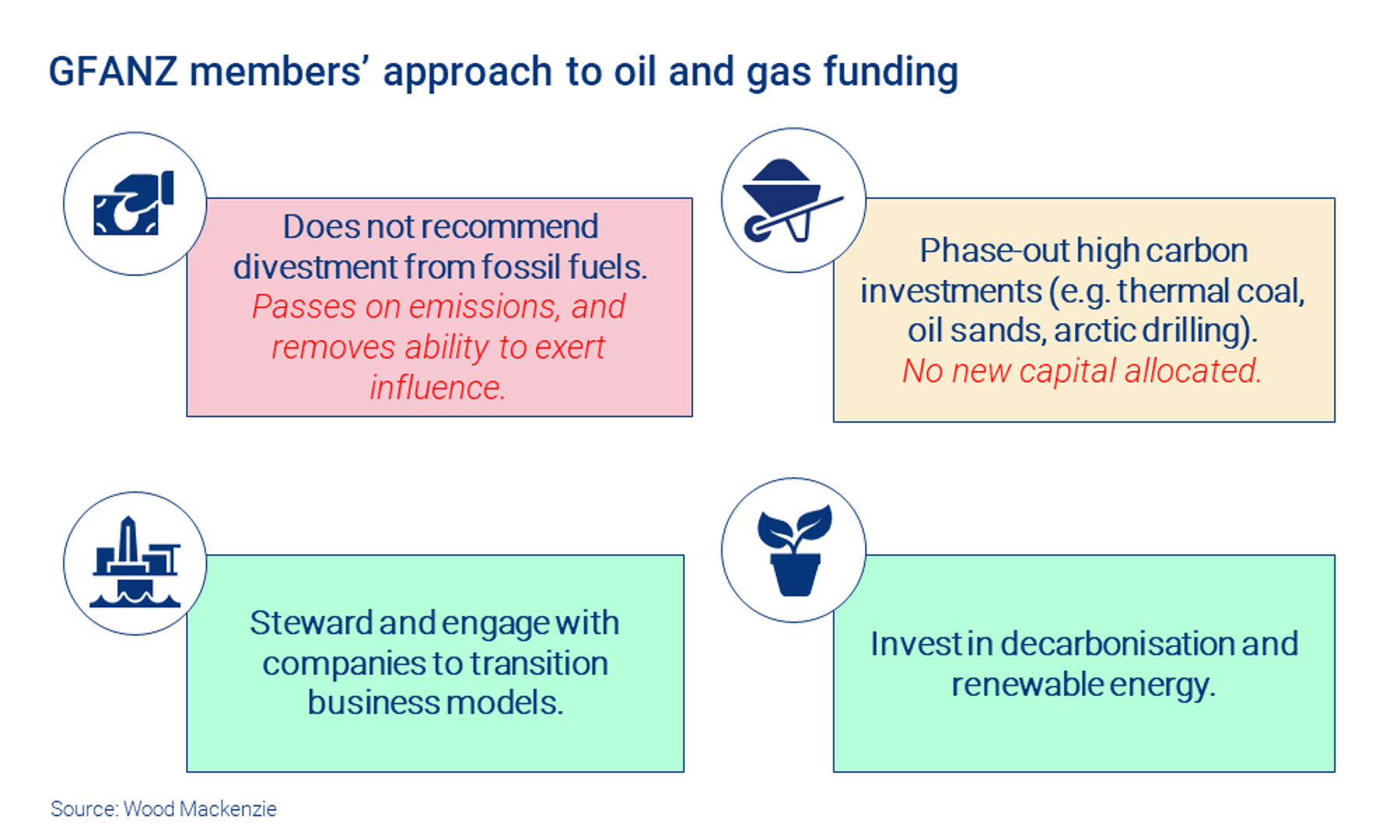 GFANZ members' approach to oil and gas funding

Does not recommend divestment from fossil fuels. Passes on emissions, and removes ability to exert influence.

Phase-out high carbon investments (e.g. thermal coal, oil sands, arctic drilling). No new capital allocated.

Steward and engage with companies to transition business models.

Invest in decarbonisation and renewable energy.

Source: Wood Mackenzie